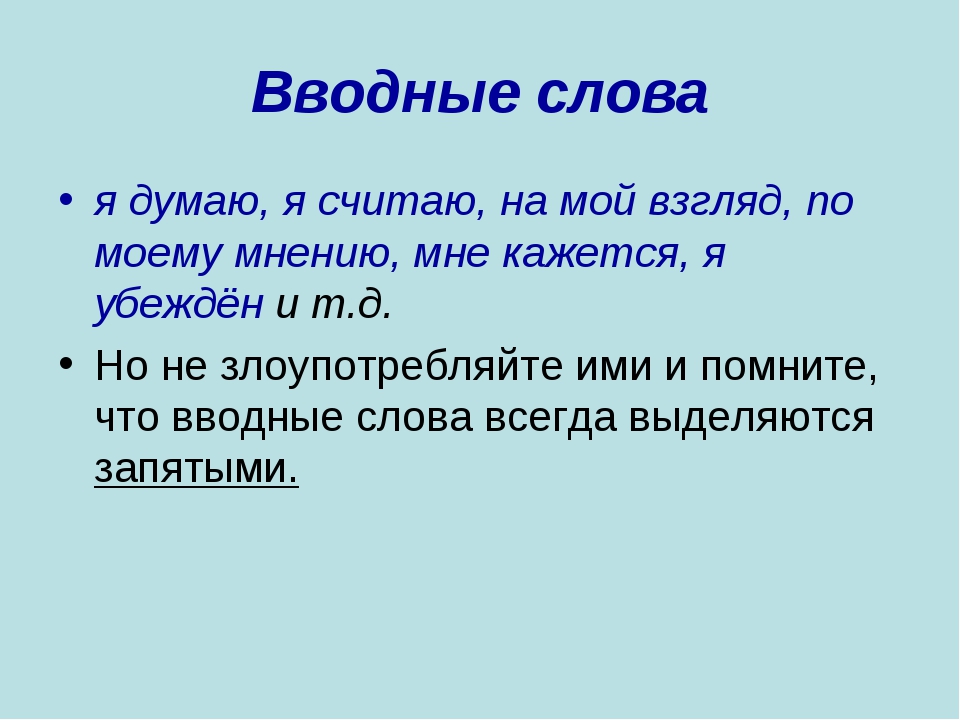 Вводные слова

• я думаю, я считаю, на мой взгляд, по моему мнению, мне кажется, я убеждён и т.д.

• Но не злоупотребляйте ими и помните, что вводные слова всегда выделяются запятыми.